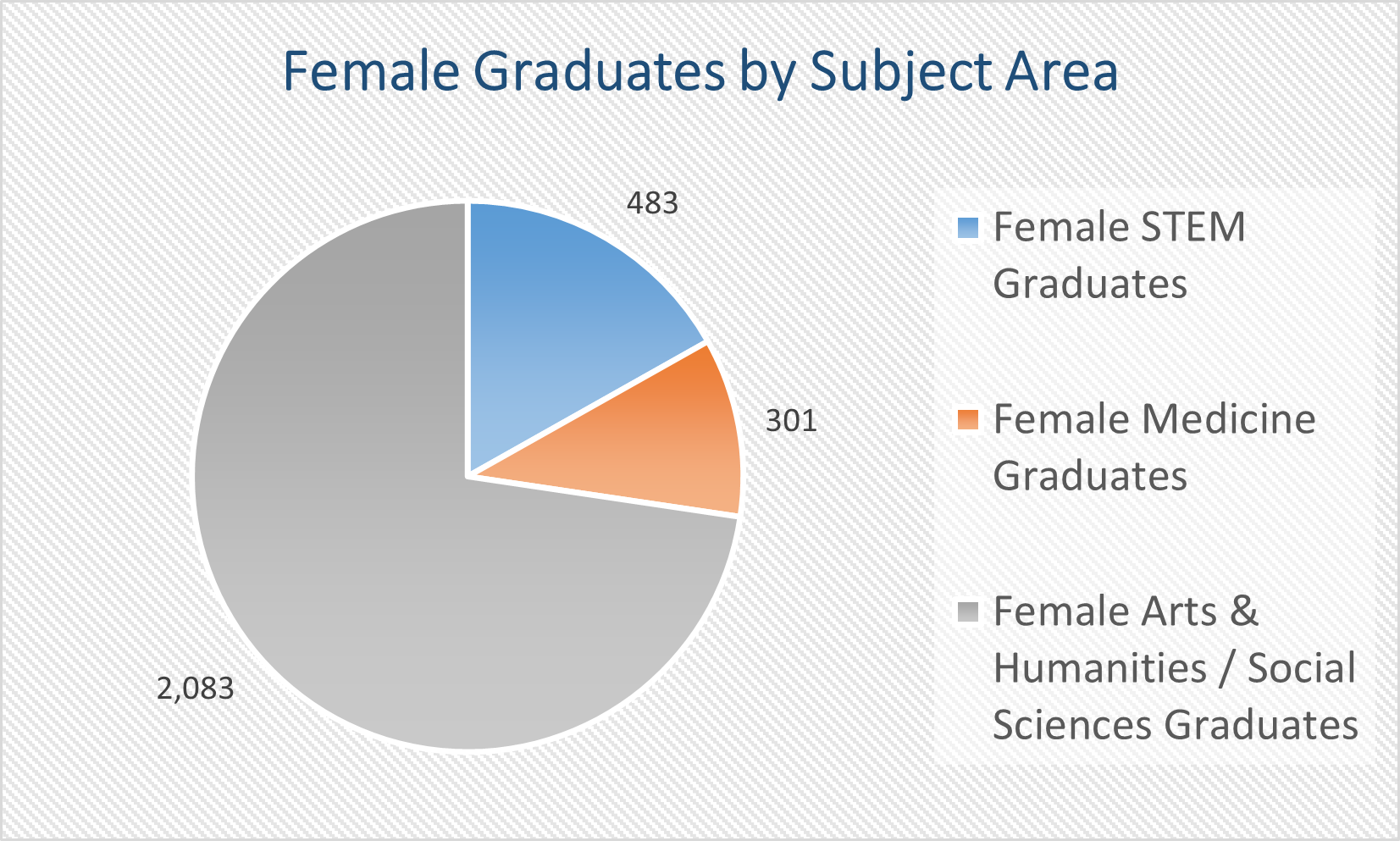 Female Graduates by Subject Area

483

301

2,083

Female STEM Graduates

Female Medicine Graduates

Female Arts & Humanities / Social Sciences Graduates